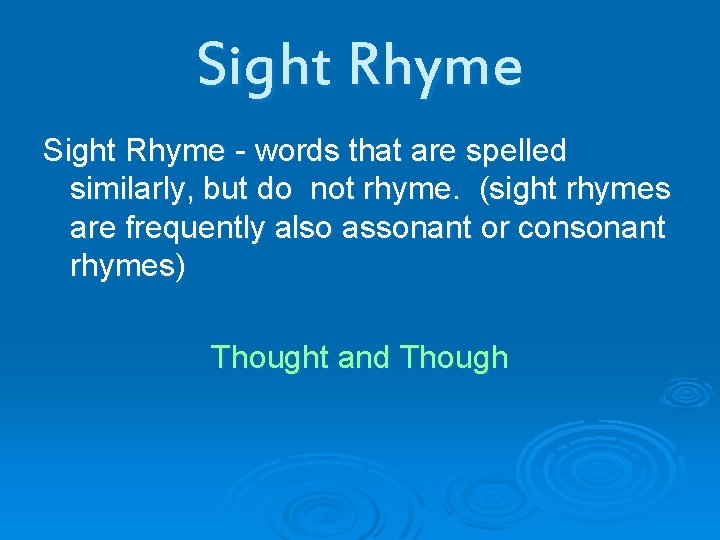 Sight Rhyme

Sight Rhyme - words that are spelled similarly, but do not rhyme. (sight rhymes are frequently also assonant or consonant rhymes)

Thought and Though